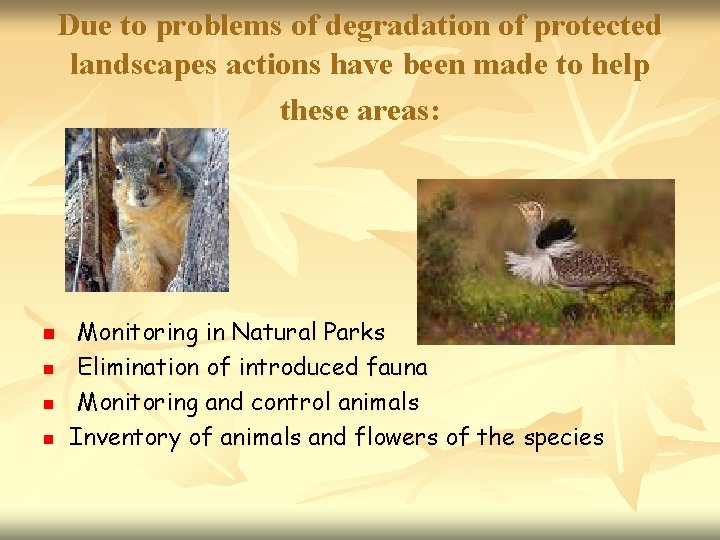 Due to problems of degradation of protected landscapes actions have been made to help these areas:

- Monitoring in Natural Parks
- Elimination of introduced fauna
- Monitoring and control animals
- Inventory of animals and flowers of the species